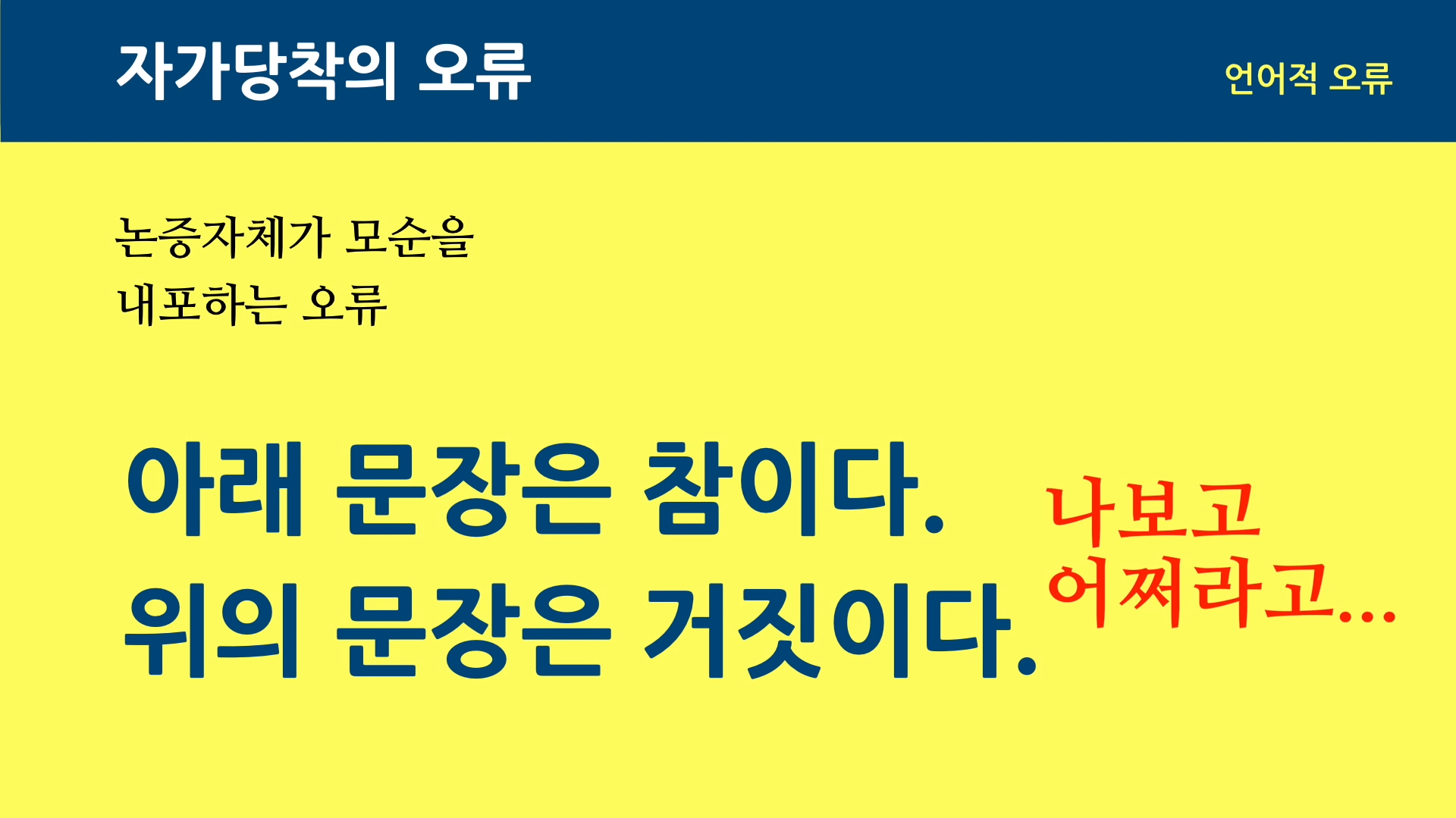 자가당착의 오류

언어적 오류

논증자체가 모순을 내포하는 오류

아래 문장은 참이다.
위의 문장은 거짓이다.

나보고
어쩌라고...